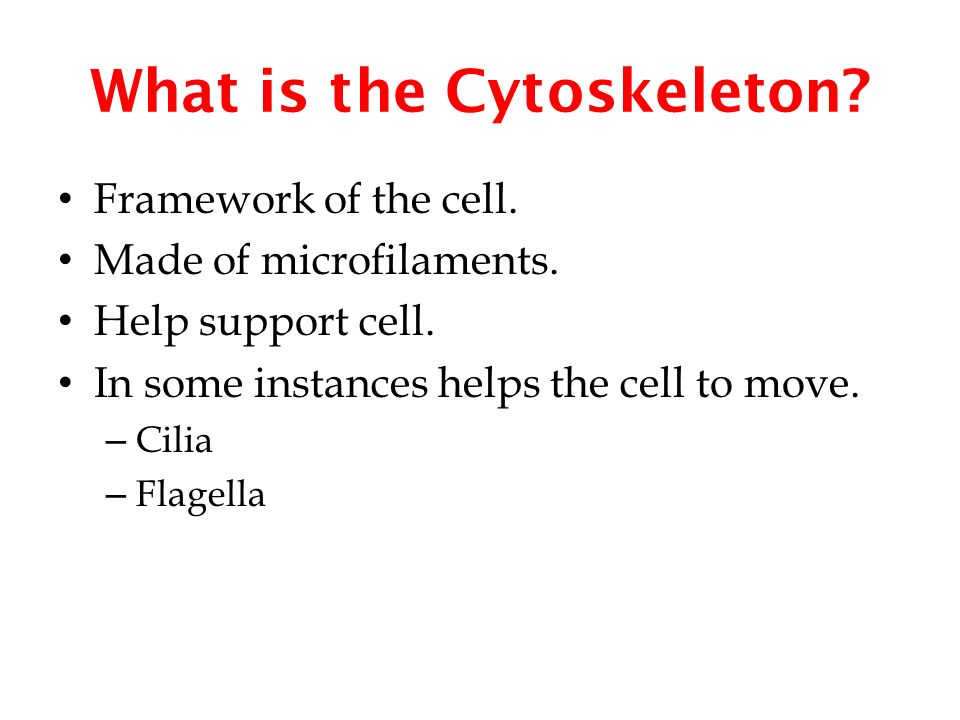 What is the Cytoskeleton?

• Framework of the cell.
• Made of microfilaments.
• Help support cell.
• In some instances helps the cell to move.
  – Cilia
  – Flagella